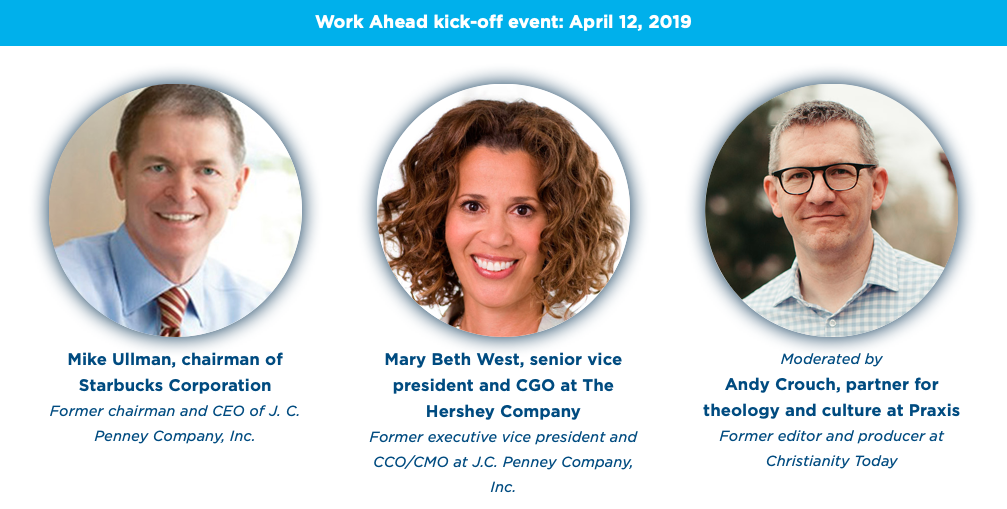 Work Ahead kick-off event: April 12, 2019

Mike Ullman, chairman of Starbucks Corporation
Former chairman and CEO of J. C. Penney Company, Inc.

Mary Beth West, senior vice president and CGO at The Hershey Company
Former executive vice president and CCO/CMO at J.C. Penney Company, Inc.

Moderated by
Andy Crouch, partner for theology and culture at Praxis
Former editor and producer at Christianity Today